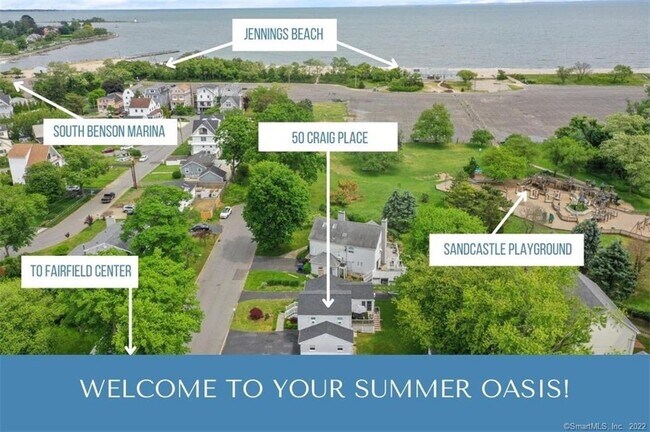 JENNINGS BEACH

SOUTH BENSON MARINA

50 CRAIG PLACE

SANDCASTLE PLAYGROUND

TO FAIRFIELD CENTER

WELCOME TO YOUR SUMMER OASIS!

©SmartMLS, Inc. 2022